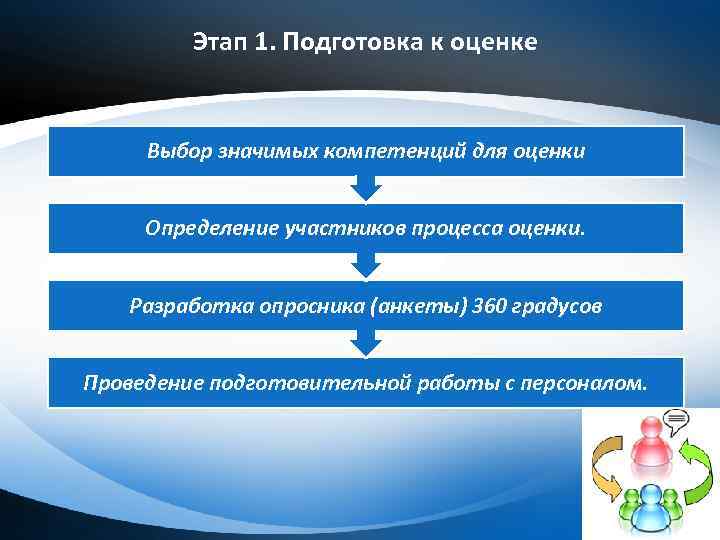 Этап 1. Подготовка к оценке

Выбор значимых компетенций для оценки

Определение участников процесса оценки.

Разработка опросника (анкеты) 360 градусов

Проведение подготовительной работы с персоналом.